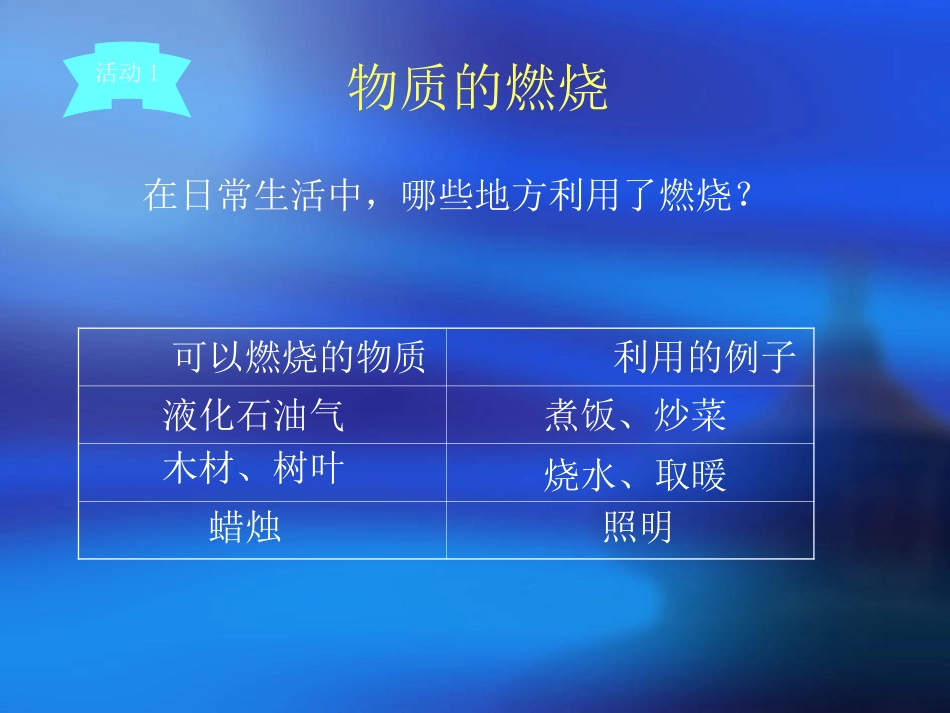 活动 1

物质的燃烧

在日常生活中，哪些地方利用了燃烧？

| 可以燃烧的物质 | 利用的例子 |
|---|---|
| 液化石油气 | 煮饭、炒菜 |
| 木材、树叶 | 烧水、取暖 |
| 蜡烛 | 照明 |